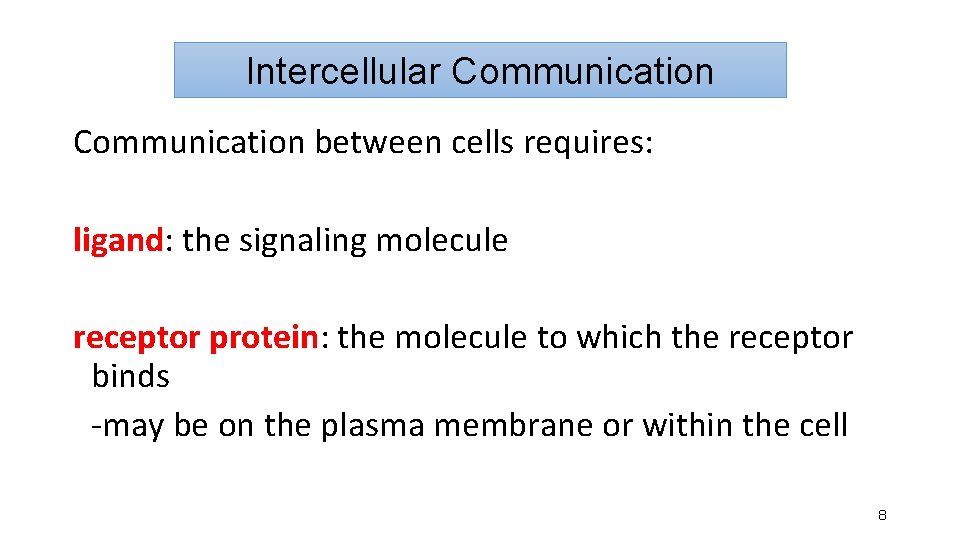 Intercellular Communication

Communication between cells requires:

ligand: the signaling molecule

receptor protein: the molecule to which the receptor binds

-may be on the plasma membrane or within the cell

8